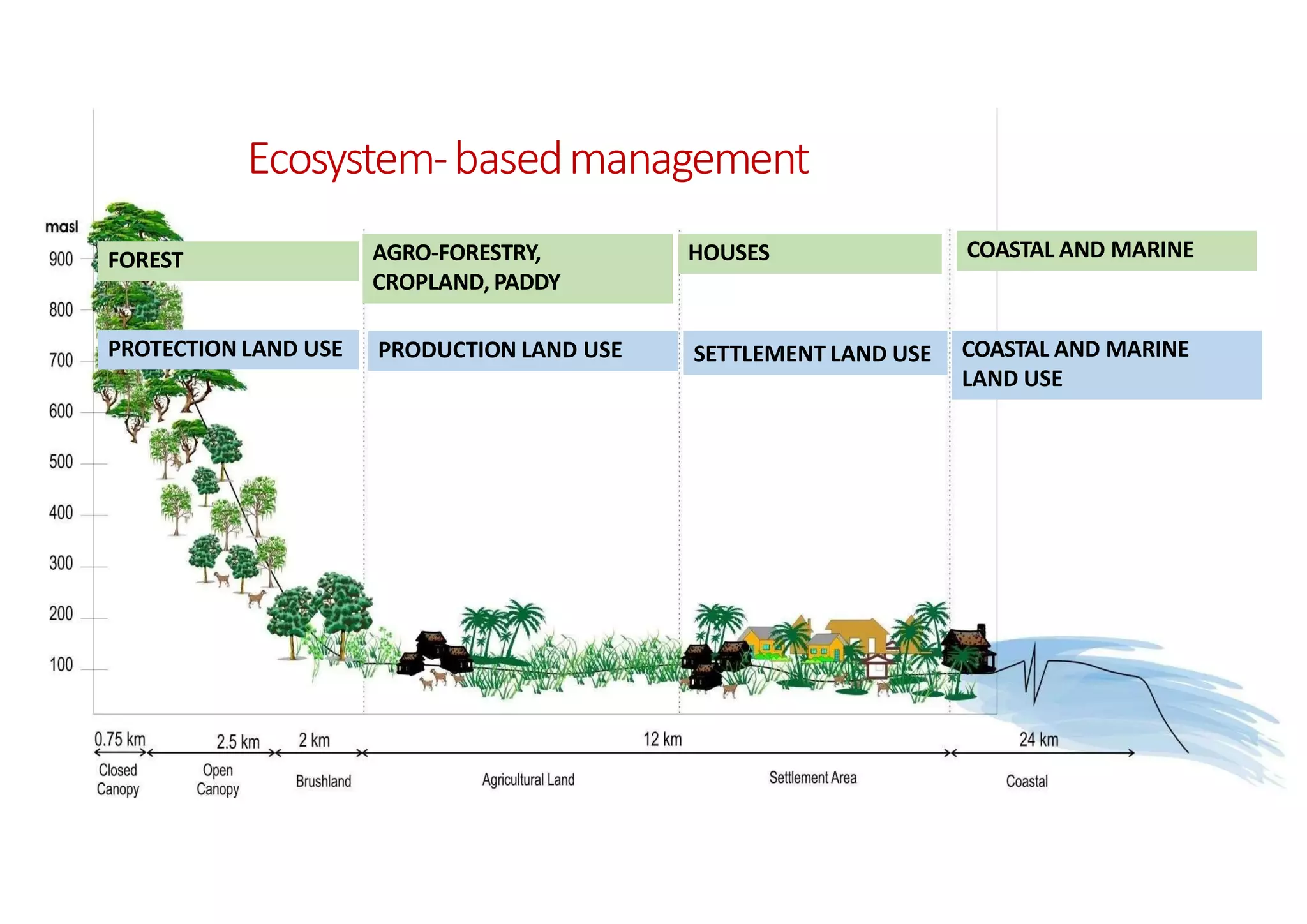 Ecosystem- based management

masl
900
800
700
600
500
400
300
200
100

FOREST

AGRO-FORESTRY, CROPLAND, PADDY

HOUSES

COASTAL AND MARINE

PROTECTION LAND USE

PRODUCTION LAND USE

SETTLEMENT LAND USE

COASTAL AND MARINE LAND USE

0.75 km
2.5 km
2 km
12 km
24 km

Closed Canopy
Open Canopy
Brushland
Agricultural Land
Settlement Area
Coastal